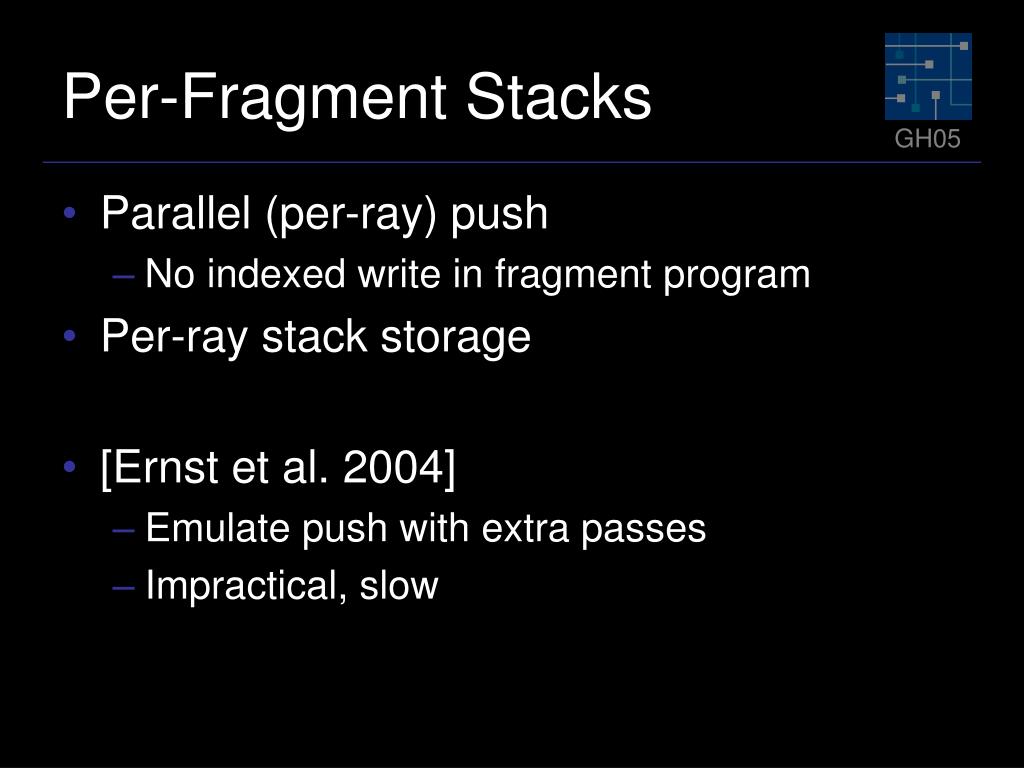 Per-Fragment Stacks

GH05

• Parallel (per-ray) push
– No indexed write in fragment program
• Per-ray stack storage

• [Ernst et al. 2004]
– Emulate push with extra passes
– Impractical, slow